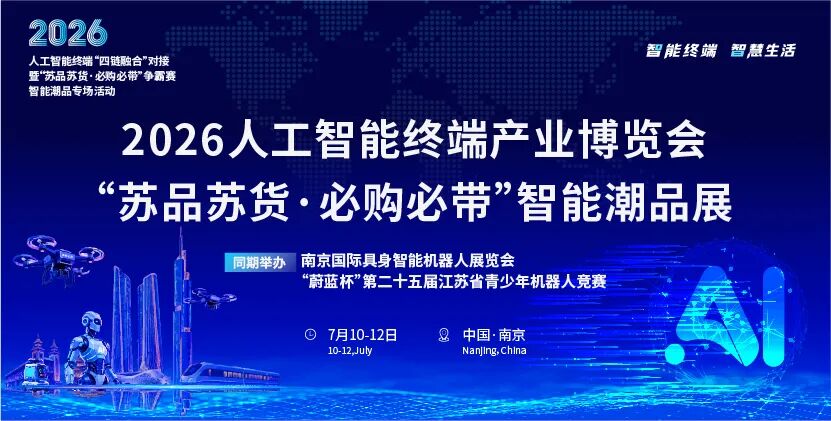 2026
人工智能终端“四链融合”对接
暨“苏品苏货·必购必带”争霸赛
智能潮品专场活动

智能终端 智慧生活

2026人工智能终端产业博览会
“苏品苏货·必购必带”智能潮品展

同期举办 南京国际具身智能机器人展览会
“蔚蓝杯”第二十五届江苏省青少年机器人竞赛

7月10-12日
10-12,July

中国·南京
Nanjing,China

AI